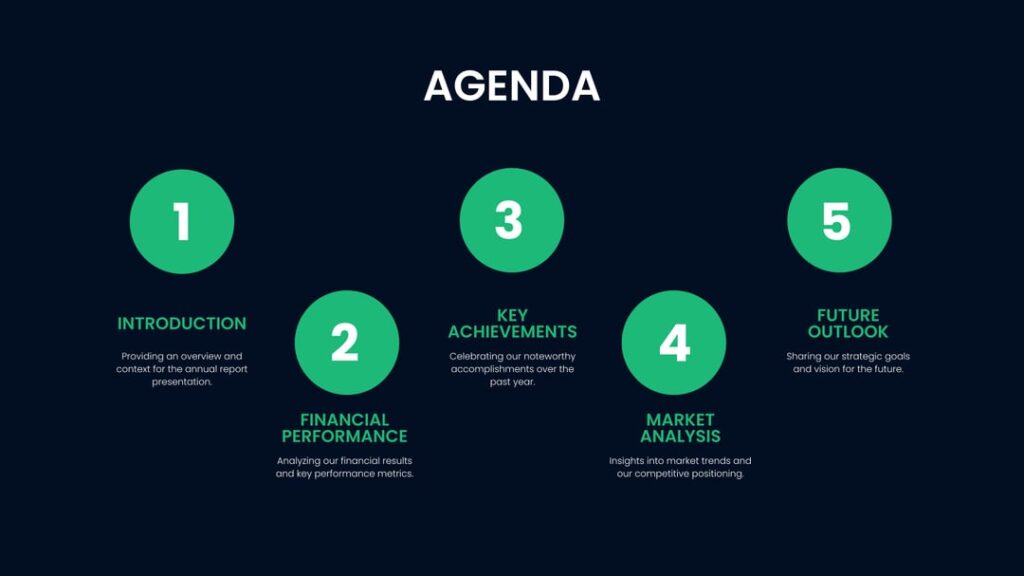 AGENDA

1

INTRODUCTION

Providing an overview and context for the annual report presentation.

2

FINANCIAL PERFORMANCE

Analyzing our financial results and key performance metrics.

3

KEY ACHIEVEMENTS

Celebrating our noteworthy accomplishments over the past year.

4

MARKET ANALYSIS

Insights into market trends and our competitive positioning.

5

FUTURE OUTLOOK

Sharing our strategic goals and vision for the future.